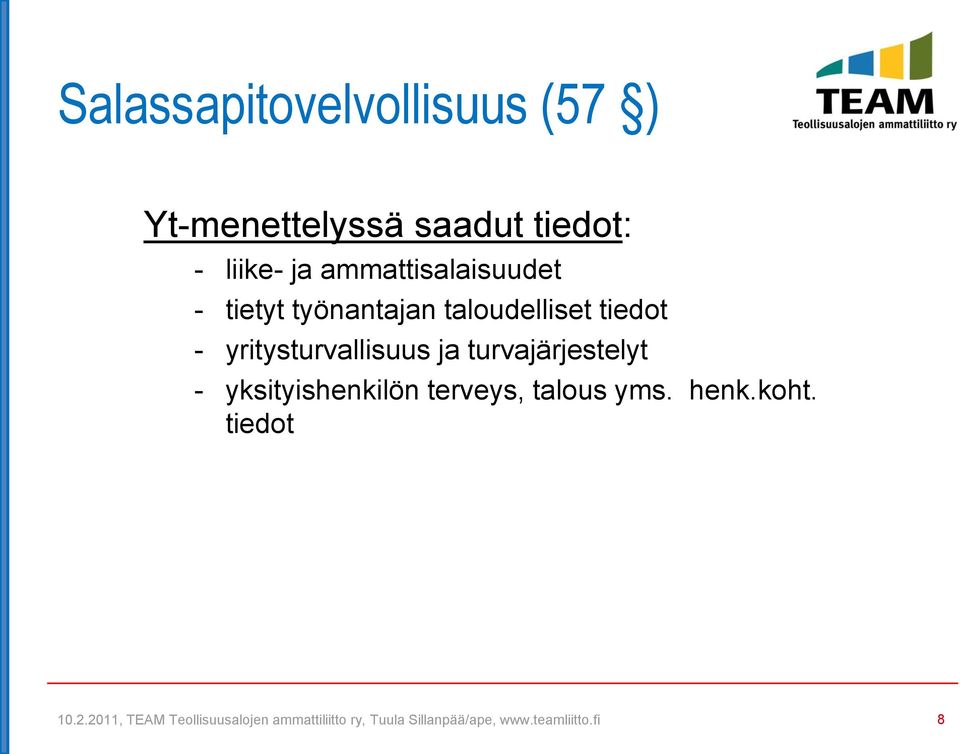 Salassapitovelvollisuus (57 §)

TEAM
Teollisuusalojen ammattiliitto ry

Yt-menettelyssä saadut tiedot:
- liike- ja ammattisalaisuudet
- tietyt työnantajan taloudelliset tiedot
- yritysturvallisuus ja turvajärjestelyt
- yksityishenkilön terveys, talous yms. henk.koht. tiedot

10.2.2011, TEAM Teollisuusalojen ammattiliitto ry, Tuula Sillanpää/ape, www.teamliitto.fi

8